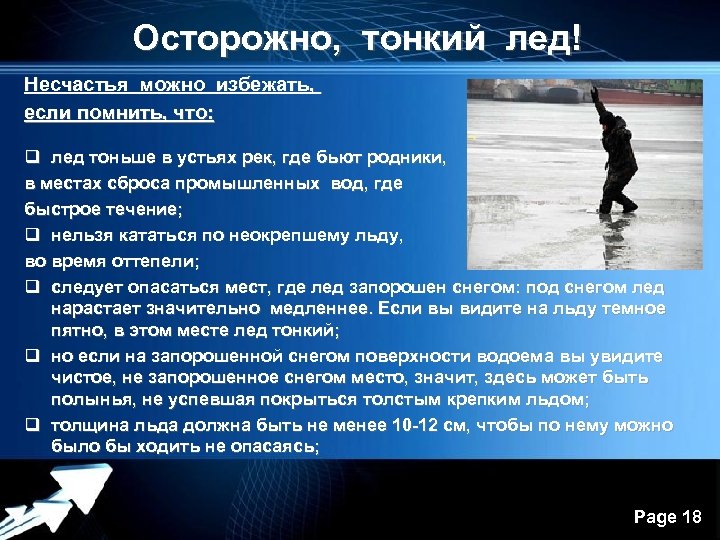 Осторожно, тонкий лед!

Несчастья можно избежать, если помнить, что:

❑ лед тоньше в устьях рек, где бьют родники, в местах сброса промышленных вод, где быстрое течение;

❑ нельзя кататься по неокрепшему льду, во время оттепели;

❑ следует опасаться мест, где лед запорошен снегом: под снегом лед нарастает значительно медленнее. Если вы видите на льду темное пятно, в этом месте лед тонкий;

❑ но если на запорошенной снегом поверхности водоема вы увидите чистое, не запорошенное снегом место, значит, здесь может быть полынья, не успевшая покрыться толстым крепким льдом;

❑ толщина льда должна быть не менее 10-12 см, чтобы по нему можно было бы ходить не опасаясь;

Page 18